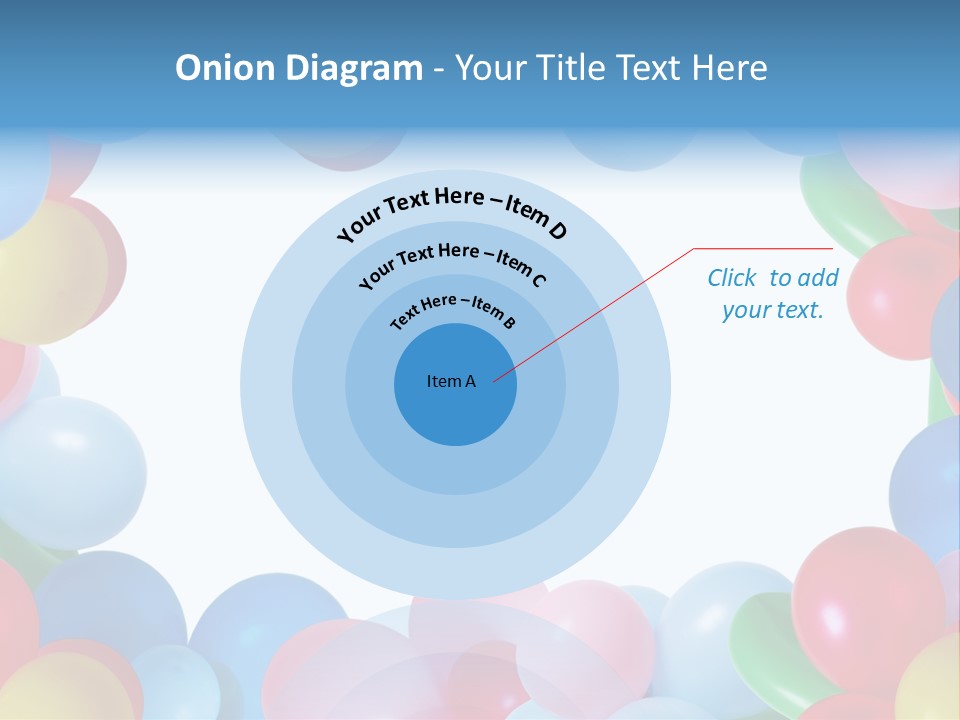 Onion Diagram - Your Title Text Here

Your Text Here – Item D

Your Text Here – Item C

Text Here – Item B

Item A

Click to add your text.